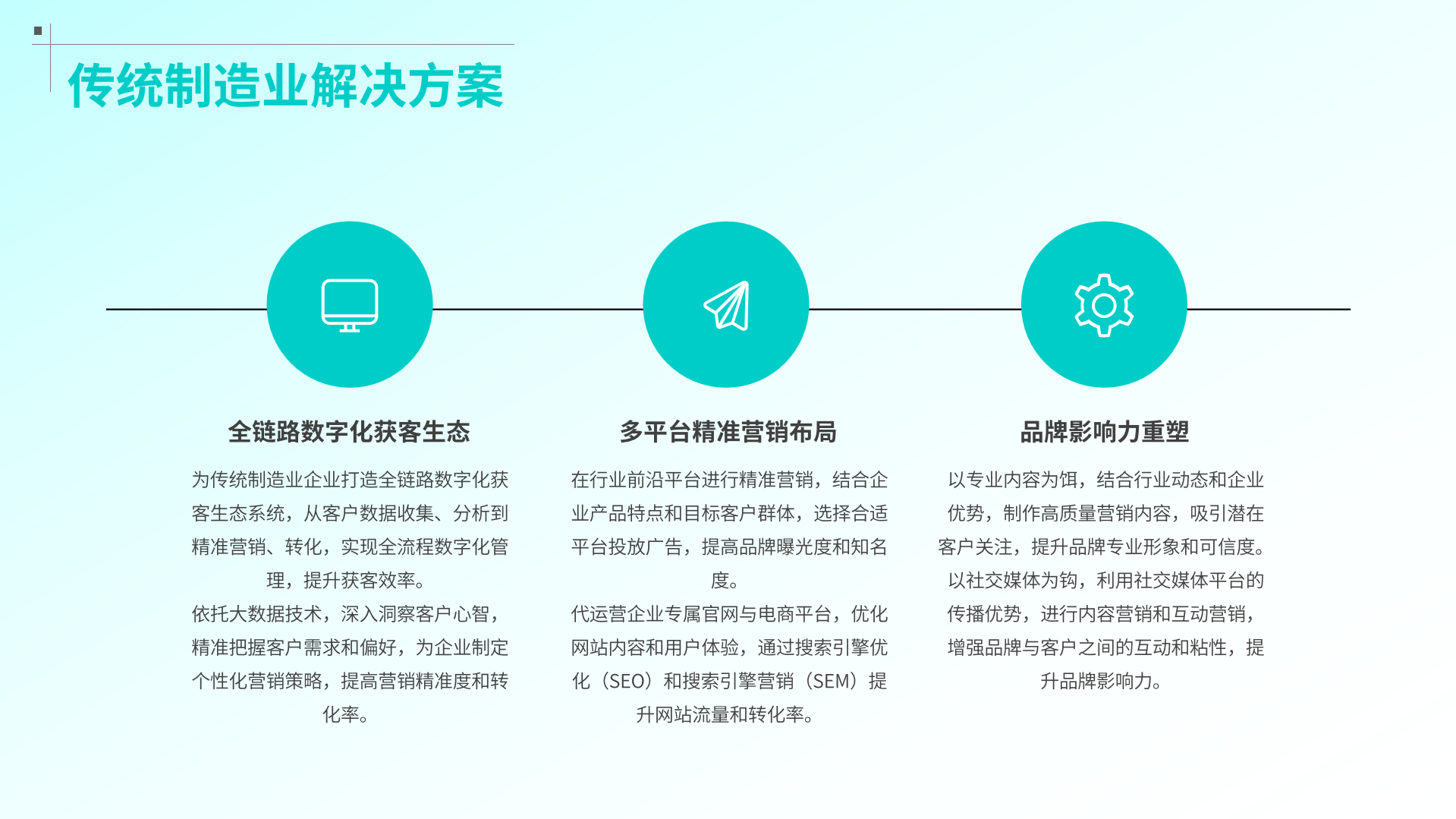 传统制造业解决方案

全链路数字化获客生态

为传统制造业企业打造全链路数字化获客生态系统，从客户数据收集、分析到精准营销、转化，实现全流程数字化管理，提升获客效率。
依托大数据技术，深入洞察客户心智，精准把握客户需求和偏好，为企业制定个性化营销策略，提高营销精准度和转化率。

多平台精准营销布局

在行业前沿平台进行精准营销，结合企业产品特点和目标客户群体，选择合适平台投放广告，提高品牌曝光度和知名度。
代运营企业专属官网与电商平台，优化网站内容和用户体验，通过搜索引擎优化（SEO）和搜索引擎营销（SEM）提升网站流量和转化率。

品牌影响力重塑

以专业内容为饵，结合行业动态和企业优势，制作高质量营销内容，吸引潜在客户关注，提升品牌专业形象和可信度。
以社交媒体为钩，利用社交媒体平台的传播优势，进行内容营销和互动营销，增强品牌与客户之间的互动和粘性，提升品牌影响力。